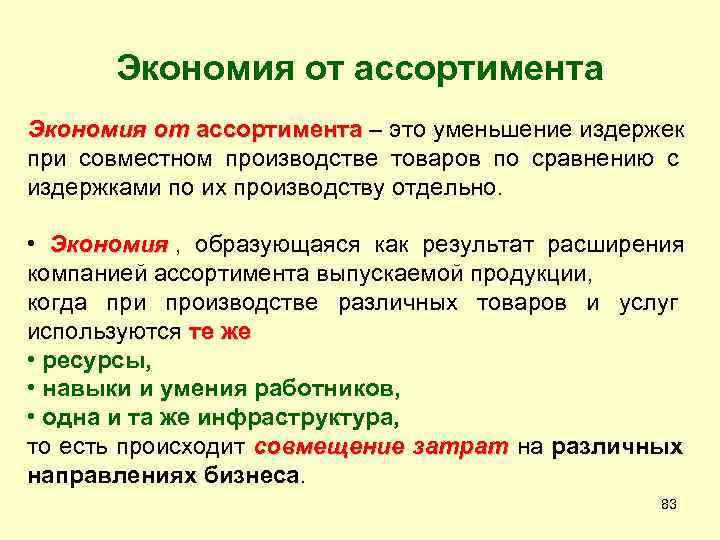 Экономия от ассортимента

Экономия от ассортимента – это уменьшение издержек при совместном производстве товаров по сравнению с издержками по их производству отдельно.

• Экономия , образующаяся как результат расширения компанией ассортимента выпускаемой продукции, когда при производстве различных товаров и услуг используются те же
• ресурсы,
• навыки и умения работников,
• одна и та же инфраструктура,
то есть происходит совмещение затрат на различных направлениях бизнеса.

83